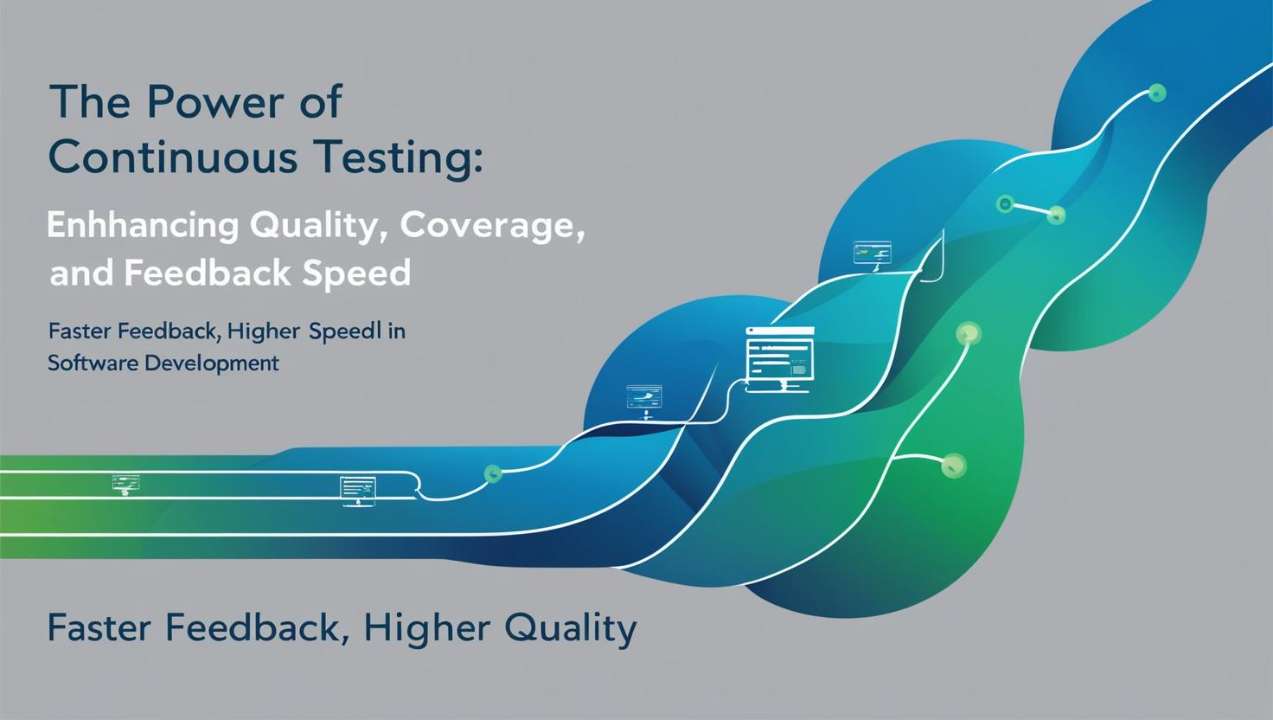 The Power of Continuous Testing:

Enhhancing Quality, Coverage, and Feedback Speed

Faster Feedback, Higher Speedl in Software Development

Faster Feedback, Higher Quality